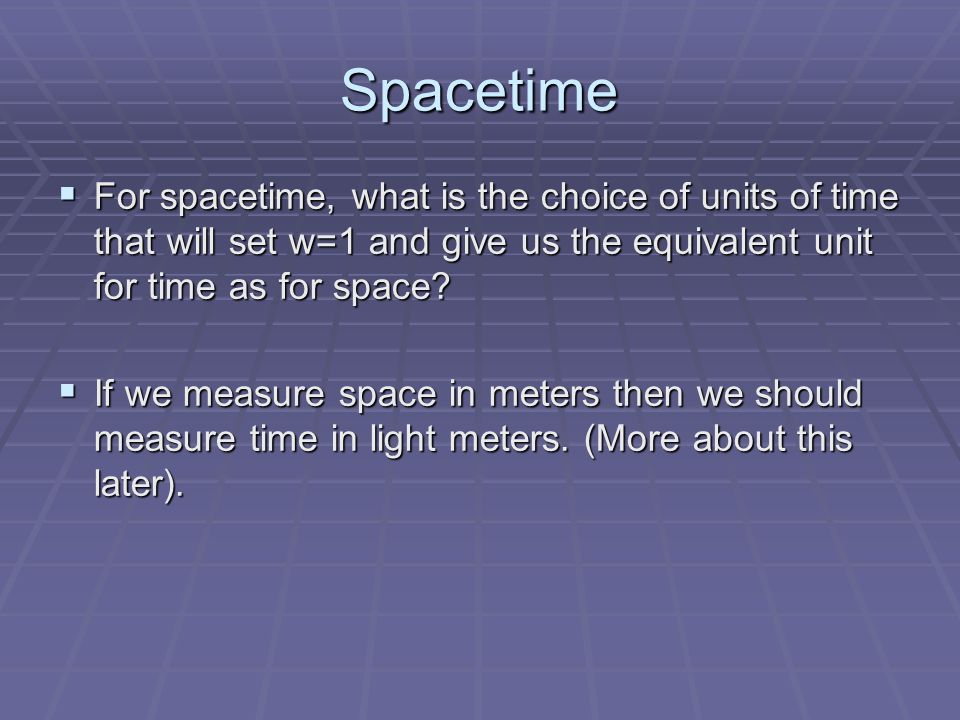 Spacetime

▪ For spacetime, what is the choice of units of time that will set w=1 and give us the equivalent unit for time as for space?

▪ If we measure space in meters then we should measure time in light meters. (More about this later).